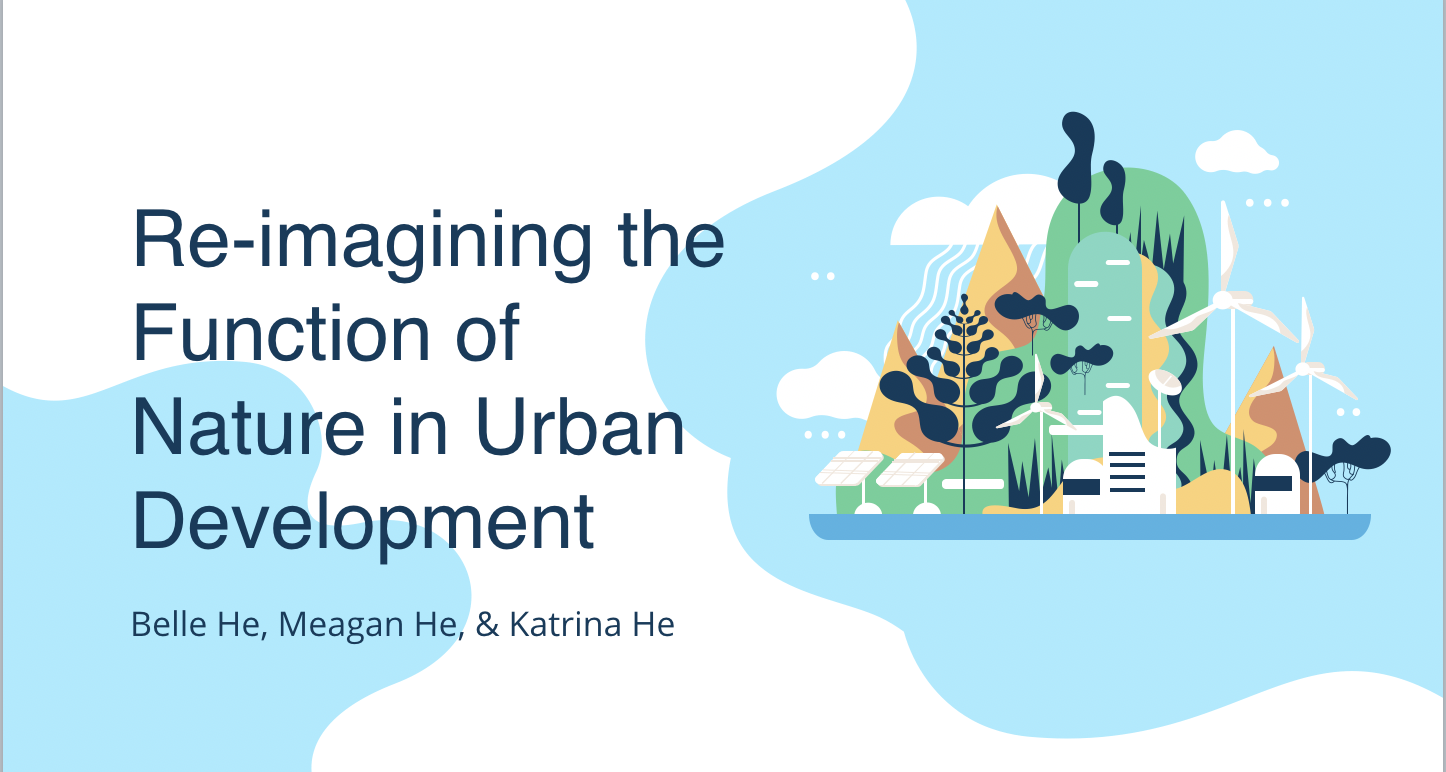 Re-imagining the Function of Nature in Urban Development

Belle He, Meagan He, & Katrina He